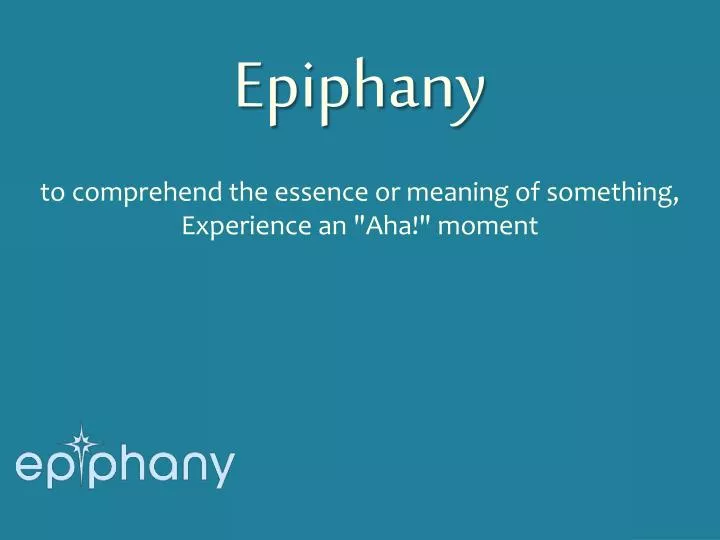 Epiphany

to comprehend the essence or meaning of something, Experience an "Aha!" moment

epiphany